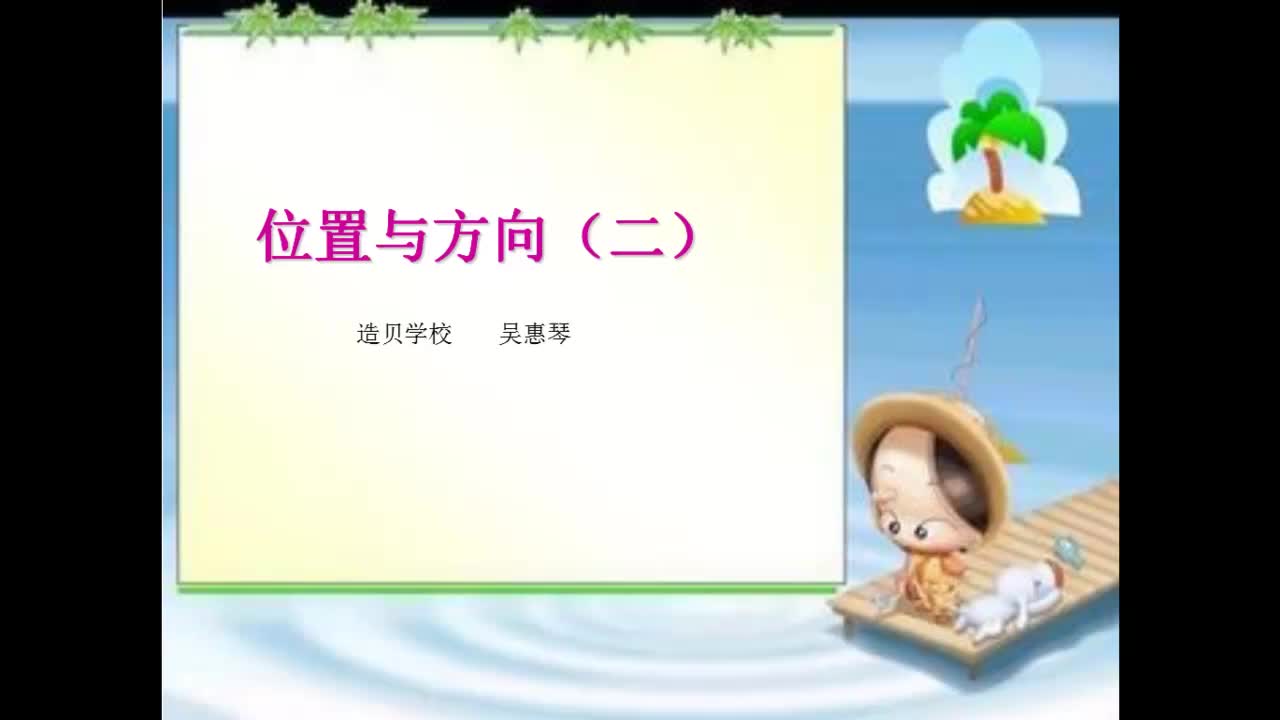 位置与方向（二）

造贝学校　　吴惠琴